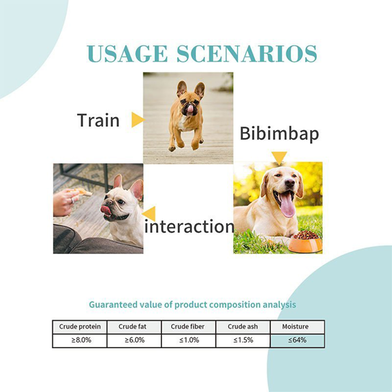 USAGE SCENARIOS

Train

Bibimbap

interaction

Guaranteed value of product composition analysis

| Crude protein | Crude fat | Crude fiber | Crude ash | Moisture |
|---|---|---|---|---|
| ≥8.0% | ≥6.0% | ≤1.0% | ≤1.5% | ≤64% |